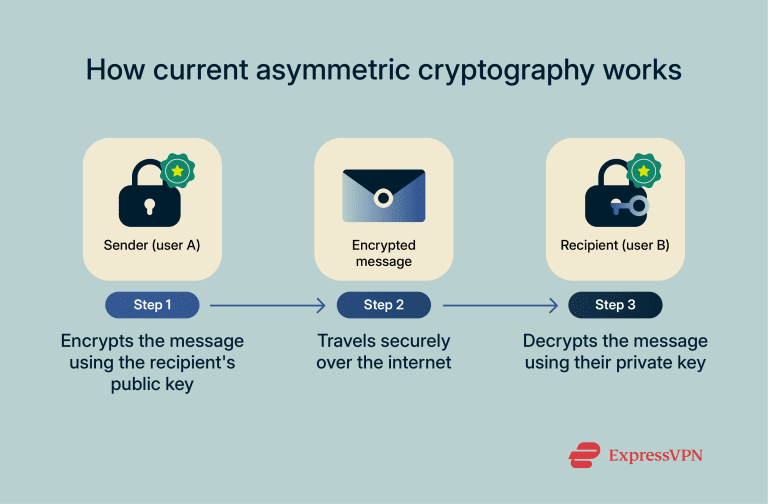 How current asymmetric cryptography works

Sender (user A)

Step 1

Encrypts the message using the recipient's public key

Encrypted message

Step 2

Travels securely over the internet

Recipient (user B)

Step 3

Decrypts the message using their private key

ExpressVPN